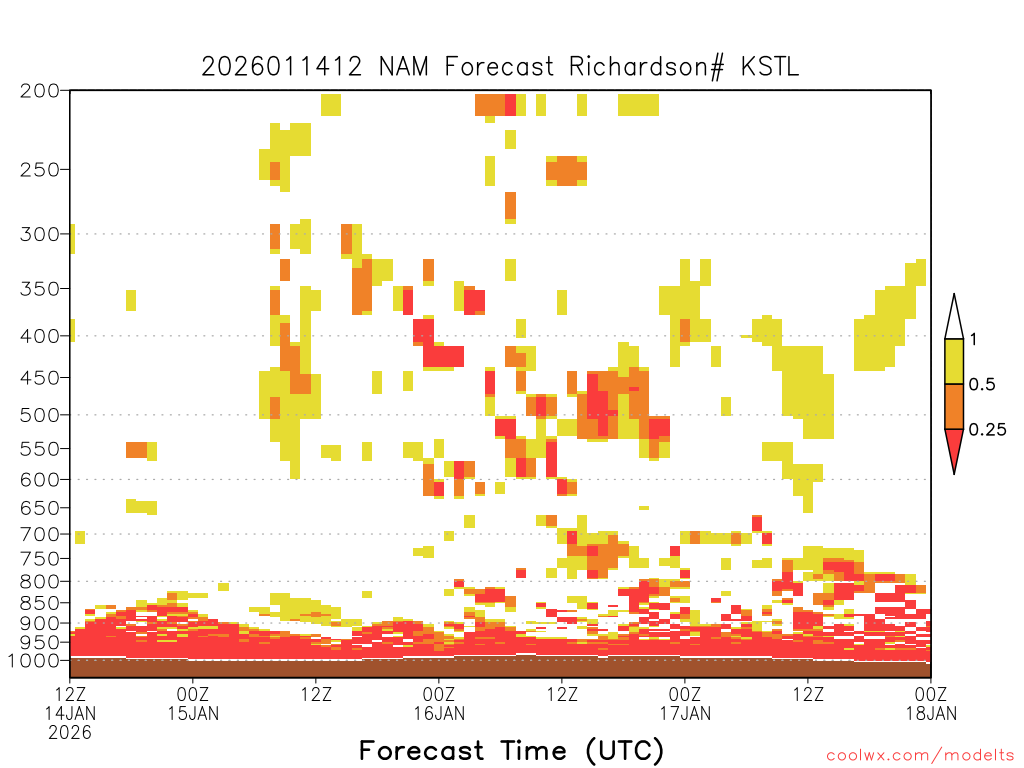 2026011412 NAM Forecast Richardson# KSTL

200
250
300
350
400
450
500
550
600
650
700
750
800
850
900
950
1000

1
0.5
0.25

12Z
14JAN
2026
00Z
15JAN
12Z
00Z
16JAN
12Z
00Z
17JAN
12Z
00Z
18JAN

Forecast Time (UTC)

coolwx.com/modelts